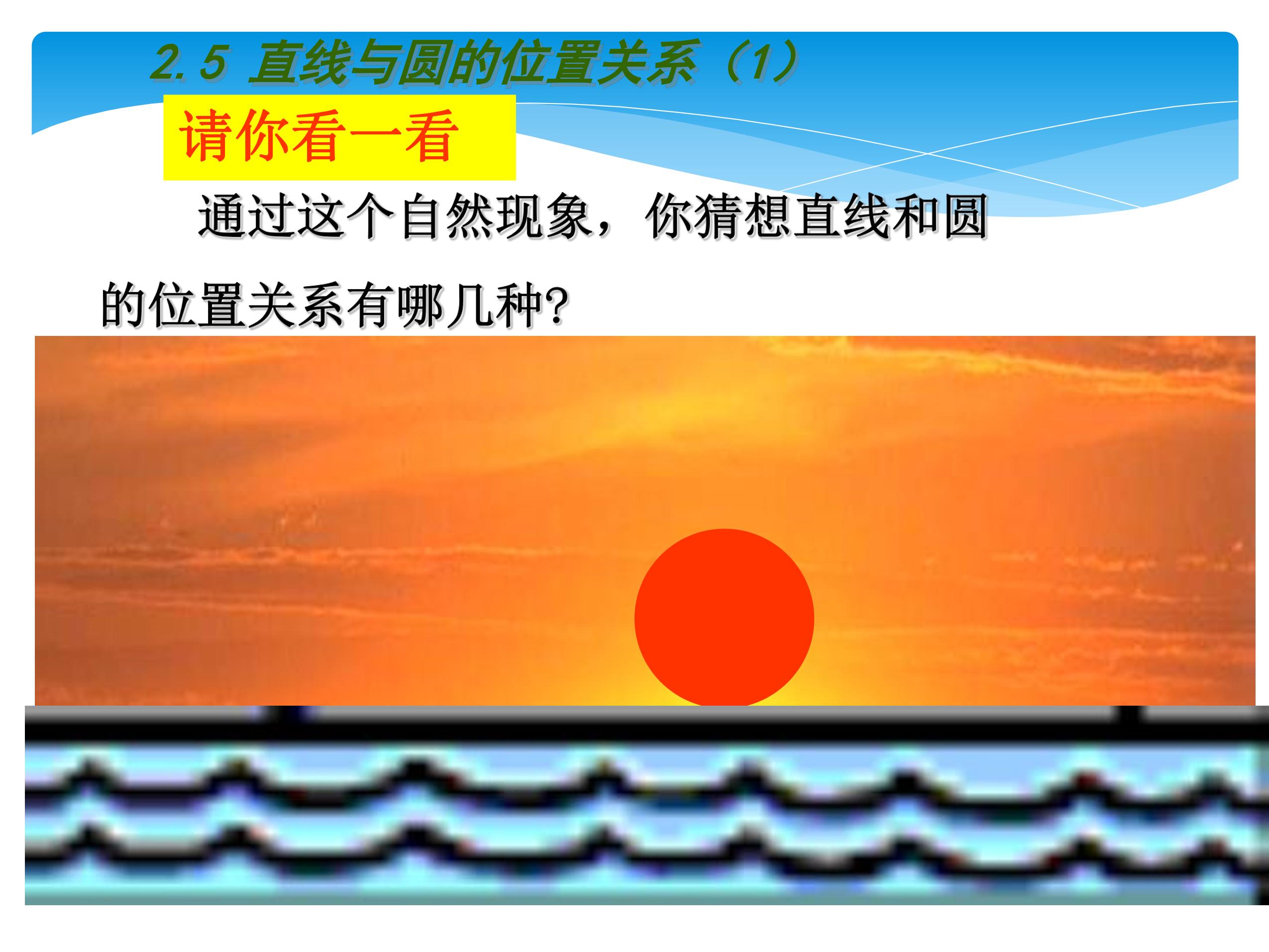 2.5 直线与圆的位置关系（1）

请你看一看

通过这个自然现象，你猜想直线和圆的位置关系有哪几种?